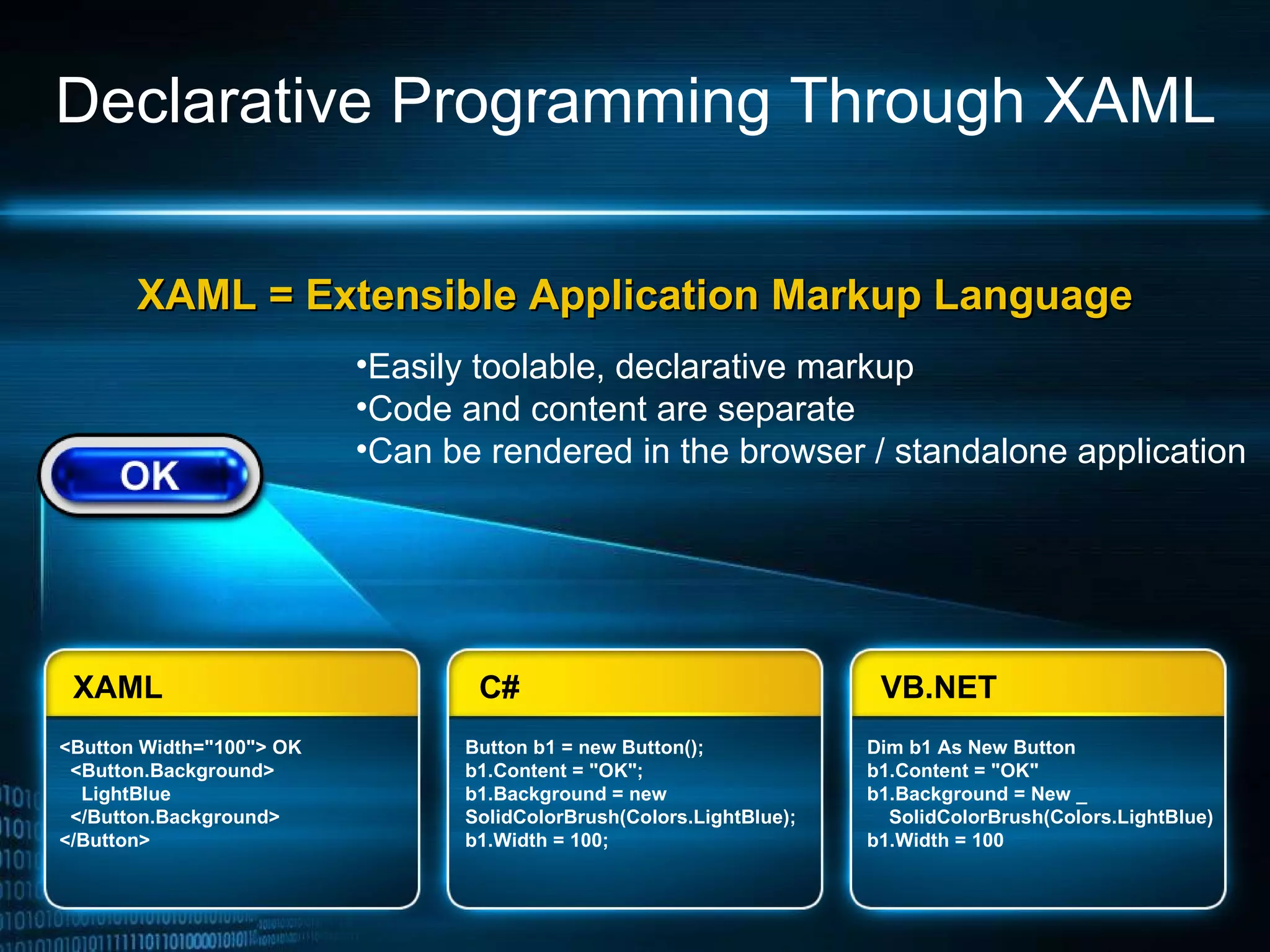 Declarative Programming Through XAML

XAML = Extensible Application Markup Language

•Easily toolable, declarative markup
•Code and content are separate
•Can be rendered in the browser / standalone application

OK

XAML

<Button Width="100"> OK
<Button.Background>
LightBlue
</Button.Background>
</Button>

C#

Button b1 = new Button();
b1.Content = "OK";
b1.Background = new
SolidColorBrush(Colors.LightBlue);
b1.Width = 100;

VB.NET

Dim b1 As New Button
b1.Content = "OK"
b1.Background = New _
SolidColorBrush(Colors.LightBlue)
b1.Width = 100